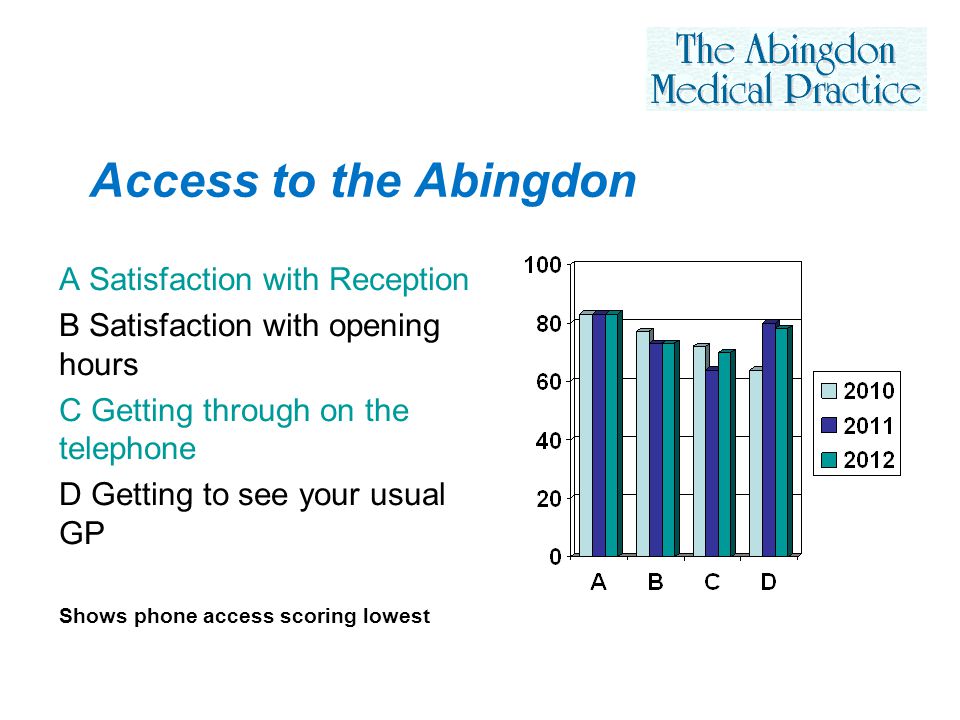 The Abingdon Medical Practice

Access to the Abingdon

A Satisfaction with Reception

B Satisfaction with opening hours

C Getting through on the telephone

D Getting to see your usual GP

Shows phone access scoring lowest

100
80
60
40
20
0
A B C D

2010
2011
2012